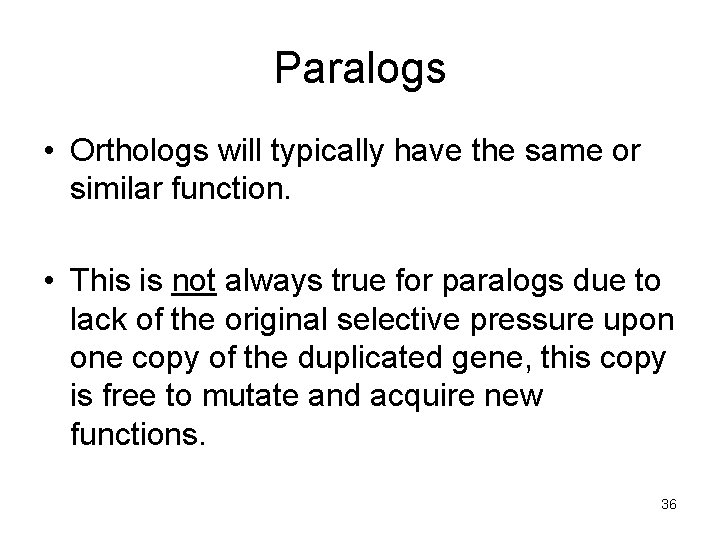 Paralogs

• Orthologs will typically have the same or similar function.

• This is not always true for paralogs due to lack of the original selective pressure upon one copy of the duplicated gene, this copy is free to mutate and acquire new functions.

36